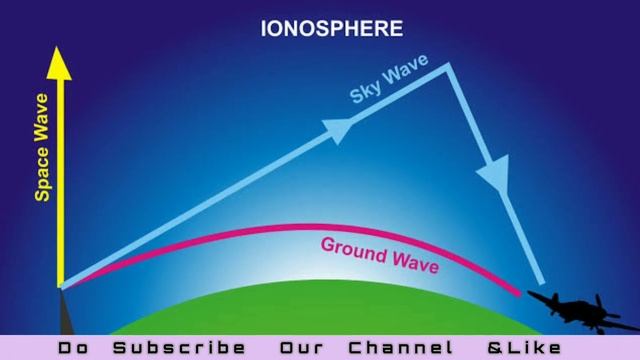 IONOSPHERE

Space Wave

Sky Wave

Ground Wave

Do Subscribe Our Channel &Like